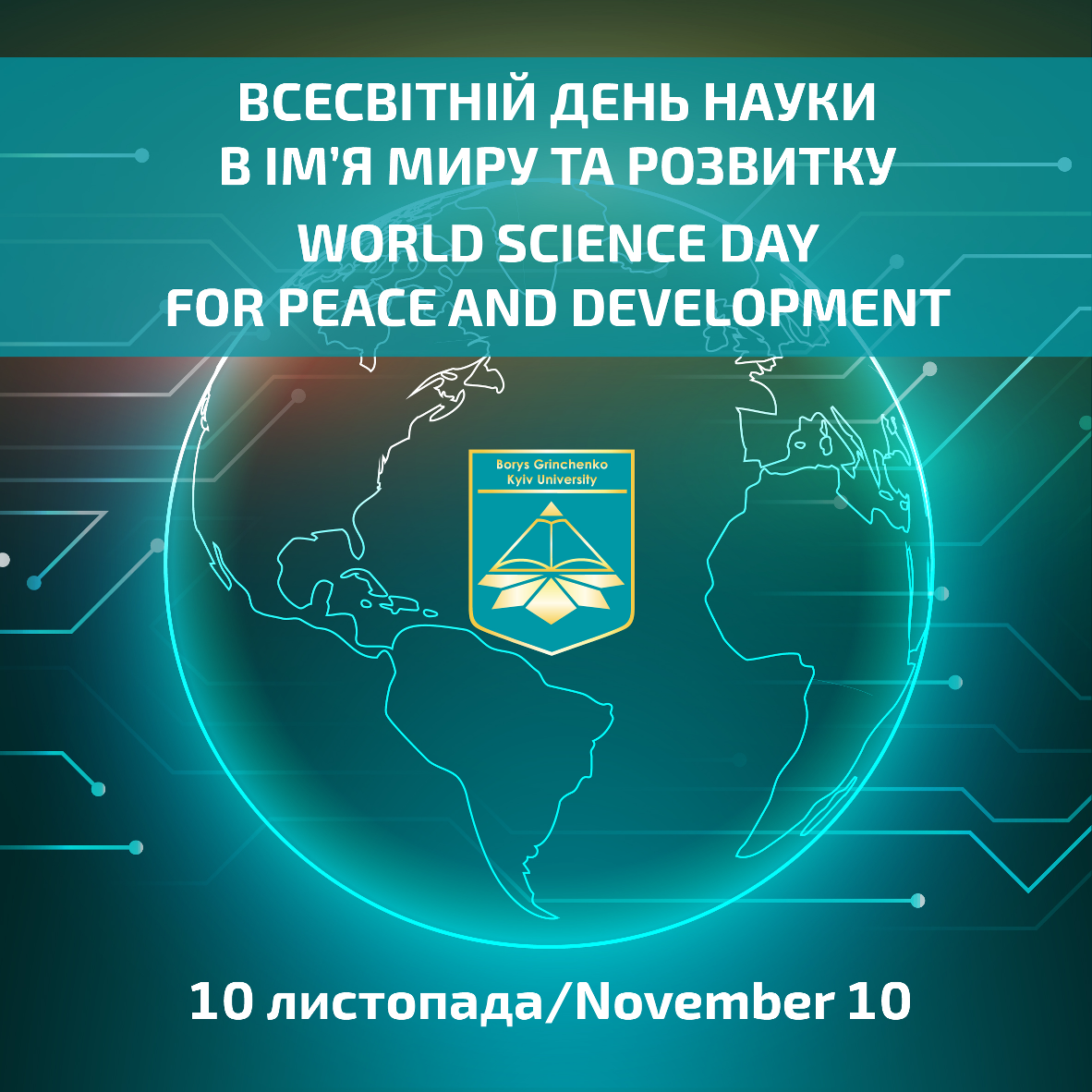 ВСЕСВІТНІЙ ДЕНЬ НАУКИ
В ІМ'Я МИРУ ТА РОЗВИТКУ
WORLD SCIENCE DAY
FOR PEACE AND DEVELOPMENT

Borys Grinchenko
Kyiv University

10 листопада/November 10